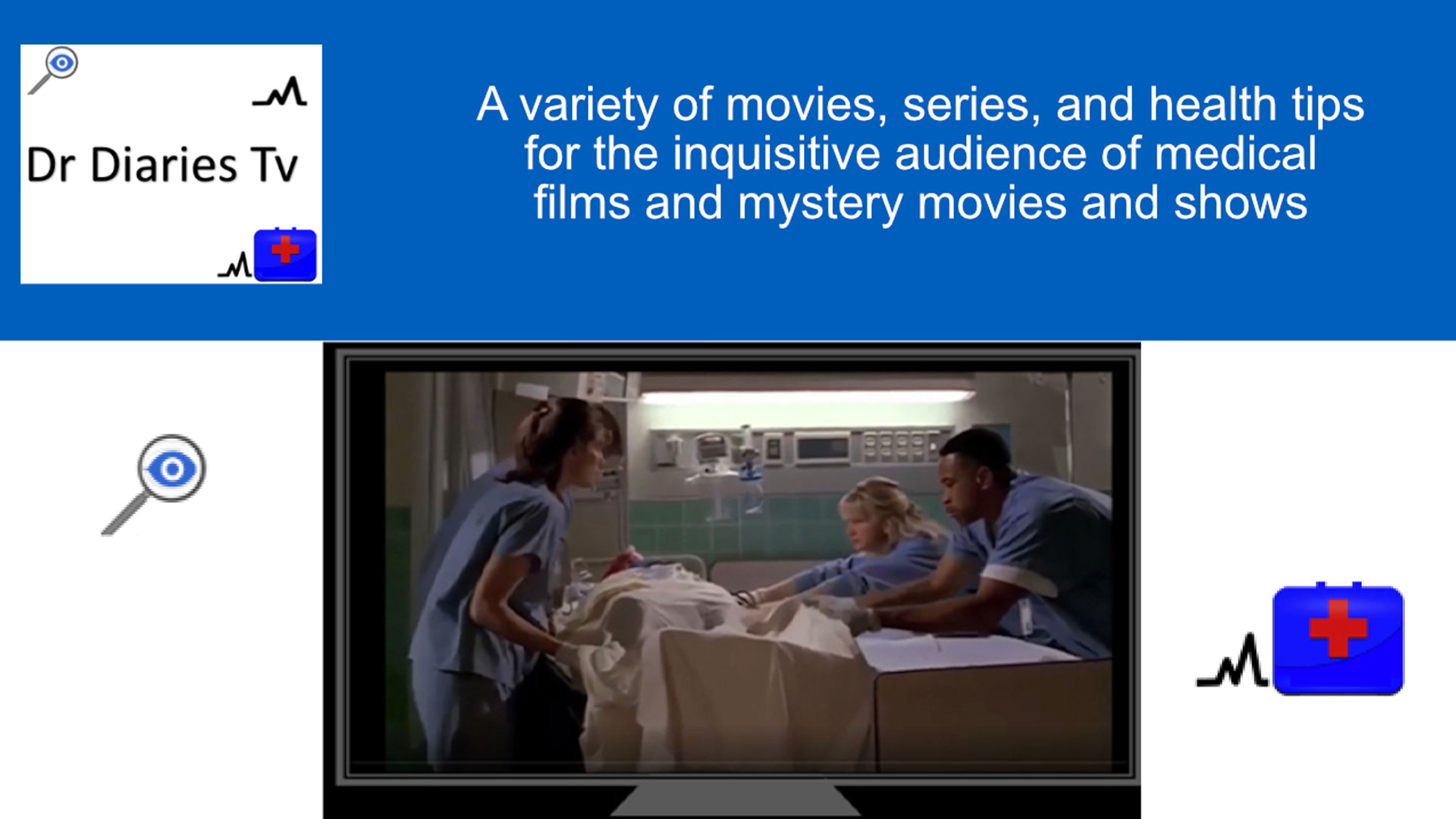 Dr Diaries Tv

A variety of movies, series, and health tips for the inquisitive audience of medical films and mystery movies and shows